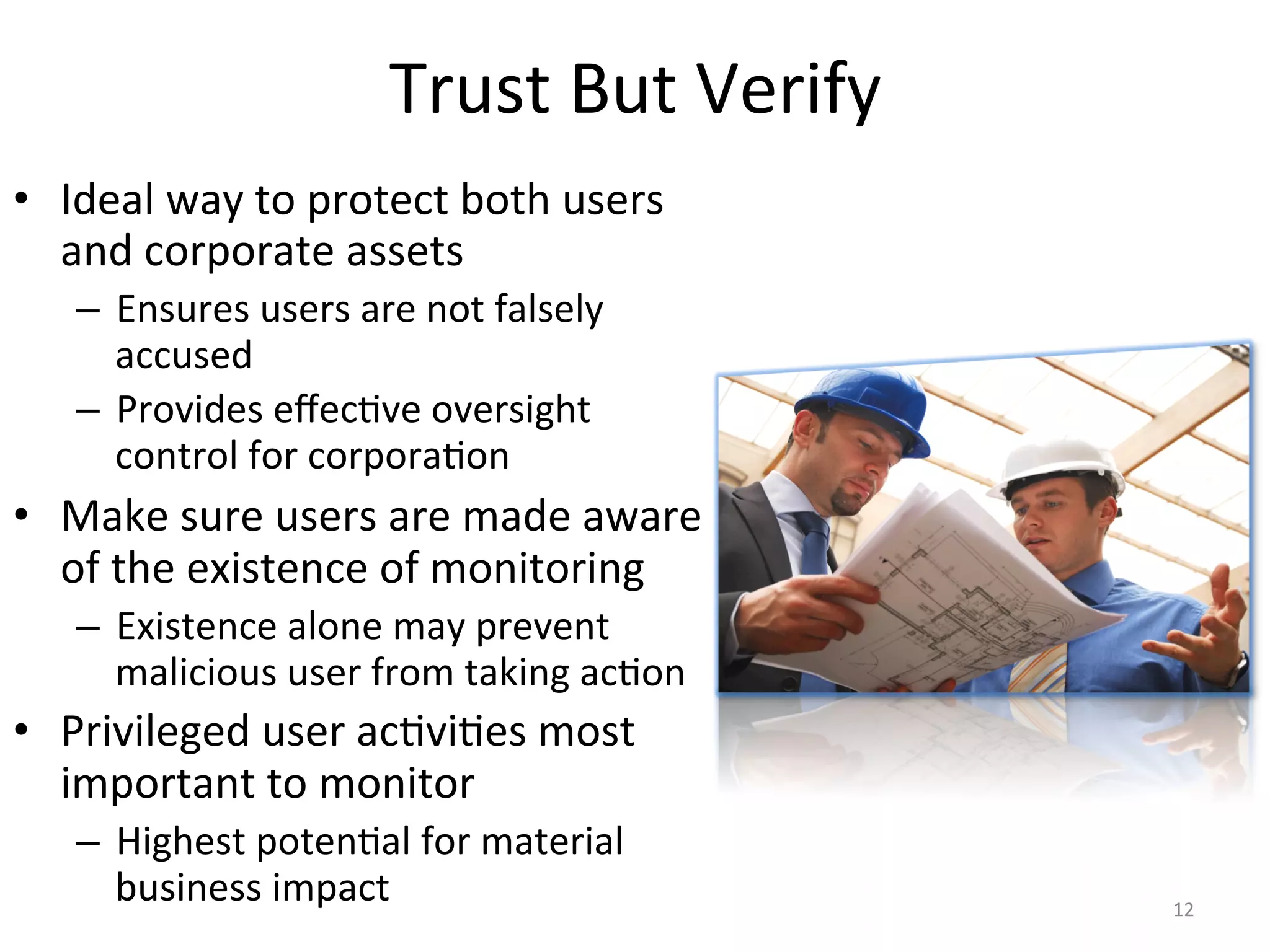 Trust But Verify

• Ideal way to protect both users and corporate assets
– Ensures users are not falsely accused
– Provides effective oversight control for corporation

• Make sure users are made aware of the existence of monitoring
– Existence alone may prevent malicious user from taking action

• Privileged user activities most important to monitor
– Highest potential for material business impact

12